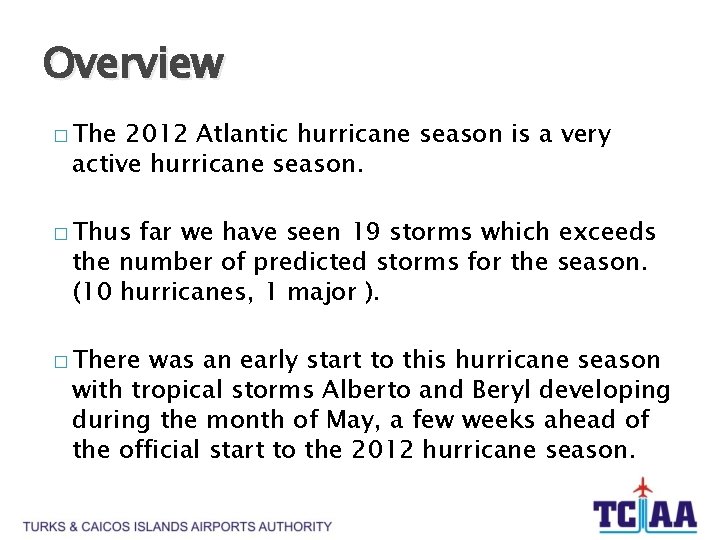 Overview

□ The 2012 Atlantic hurricane season is a very active hurricane season.

□ Thus far we have seen 19 storms which exceeds the number of predicted storms for the season. (10 hurricanes, 1 major ).

□ There was an early start to this hurricane season with tropical storms Alberto and Beryl developing during the month of May, a few weeks ahead of the official start to the 2012 hurricane season.

TURKS & CAICOS ISLANDS AIRPORTS AUTHORITY

TCIAA